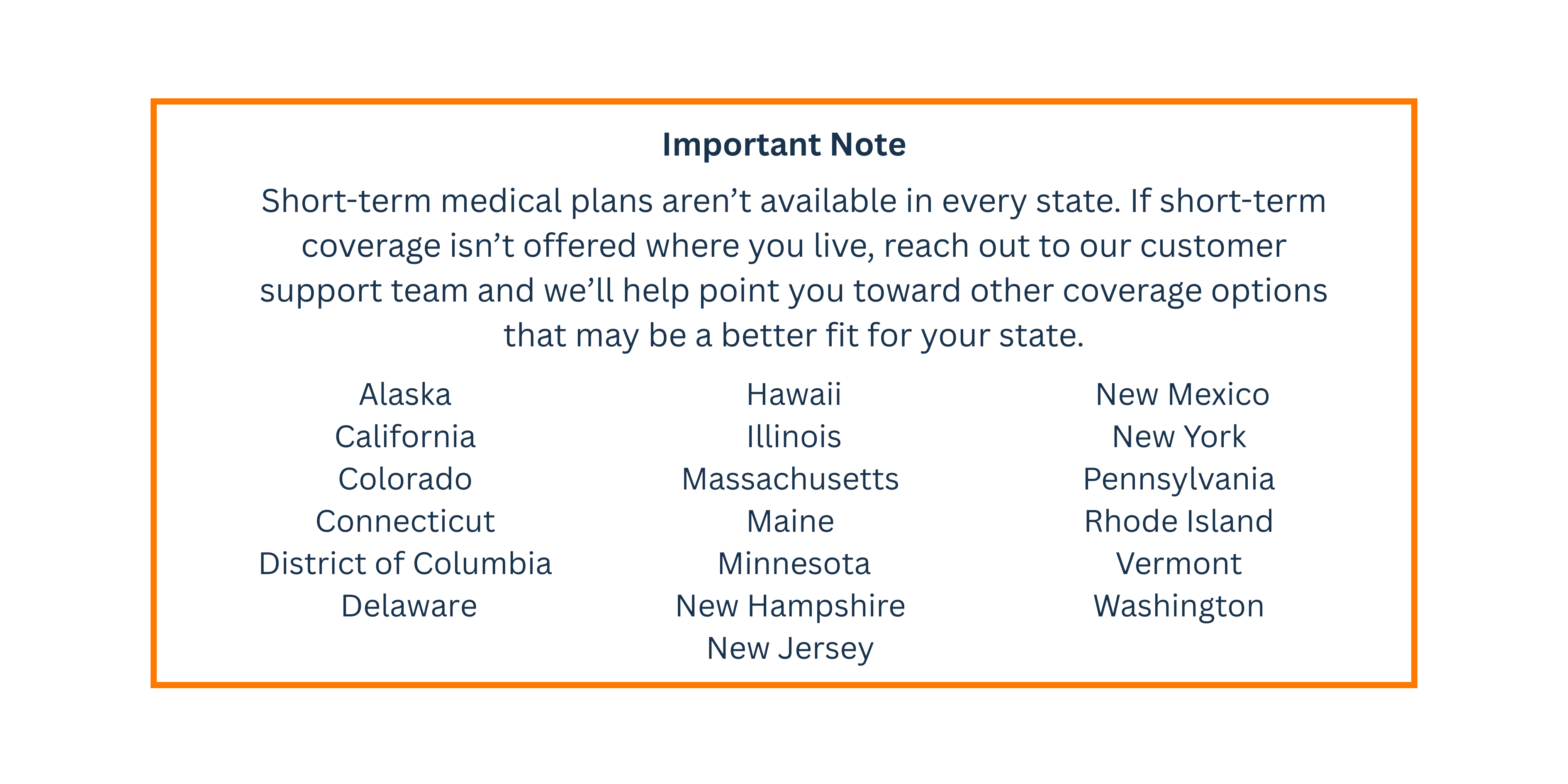 Important Note

Short-term medical plans aren’t available in every state. If short-term coverage isn’t offered where you live, reach out to our customer support team and we’ll help point you toward other coverage options that may be a better fit for your state.

Alaska
California
Colorado
Connecticut
District of Columbia
Delaware

Hawaii
Illinois
Massachusetts
Maine
Minnesota
New Hampshire
New Jersey

New Mexico
New York
Pennsylvania
Rhode Island
Vermont
Washington